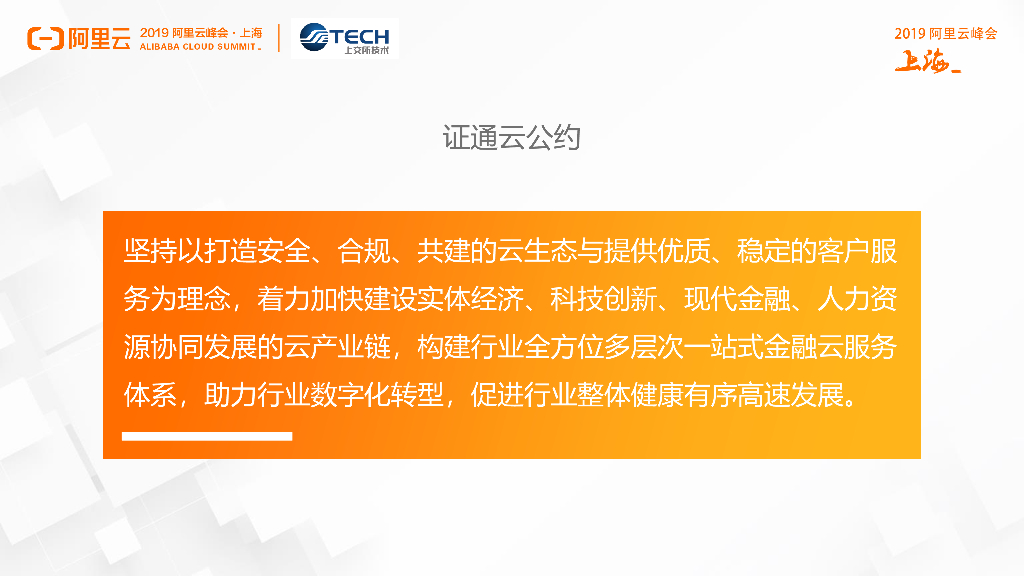 阿里云 2019 阿里云峰会 · 上海 ALIBABA CLOUD SUMMIT

TECH 上交所技术

2019 阿里云峰会 上海

证通云公约

坚持以打造安全、合规、共建的云生态与提供优质、稳定的客户服务为理念，着力加快建设实体经济、科技创新、现代金融、人力资源协同发展的云产业链，构建行业全方位多层次一站式金融云服务体系，助力行业数字化转型，促进行业整体健康有序高速发展。